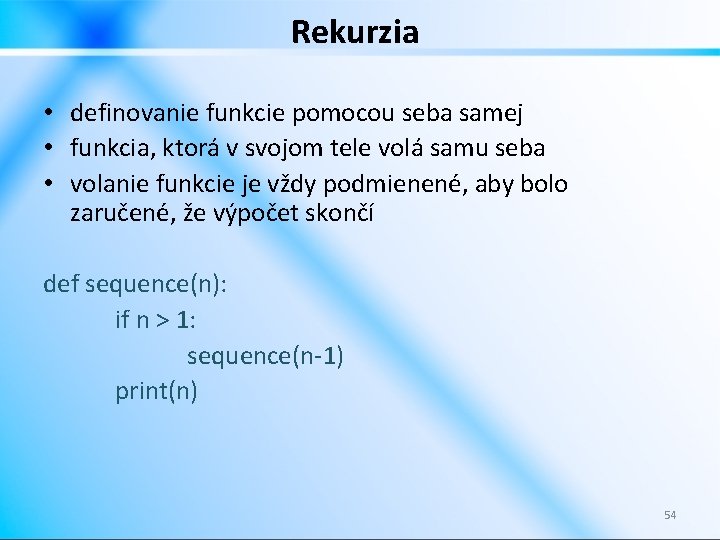 Rekurzia

• definovanie funkcie pomocou seba samej
• funkcia, ktorá v svojom tele volá samu seba
• volanie funkcie je vždy podmienené, aby bolo zaručené, že výpočet skončí

def sequence(n):
	if n > 1:
		sequence(n-1)
	print(n)

54